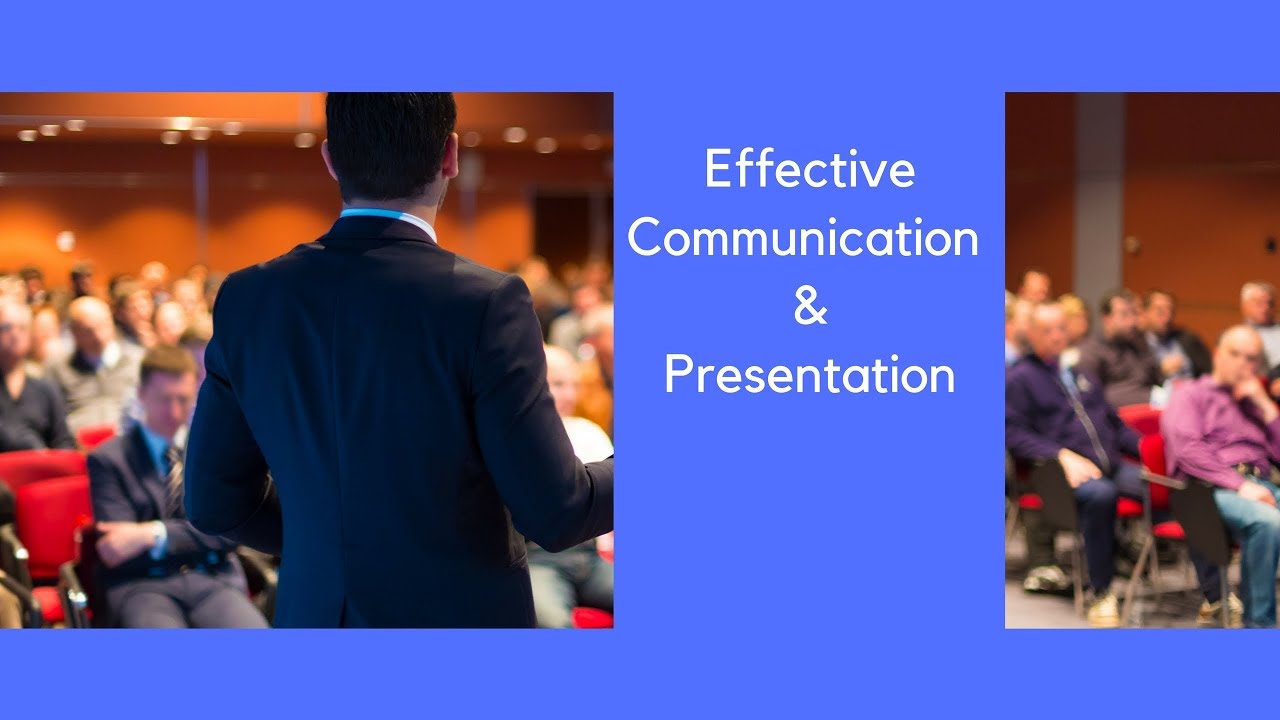 Effective Communication & Presentation